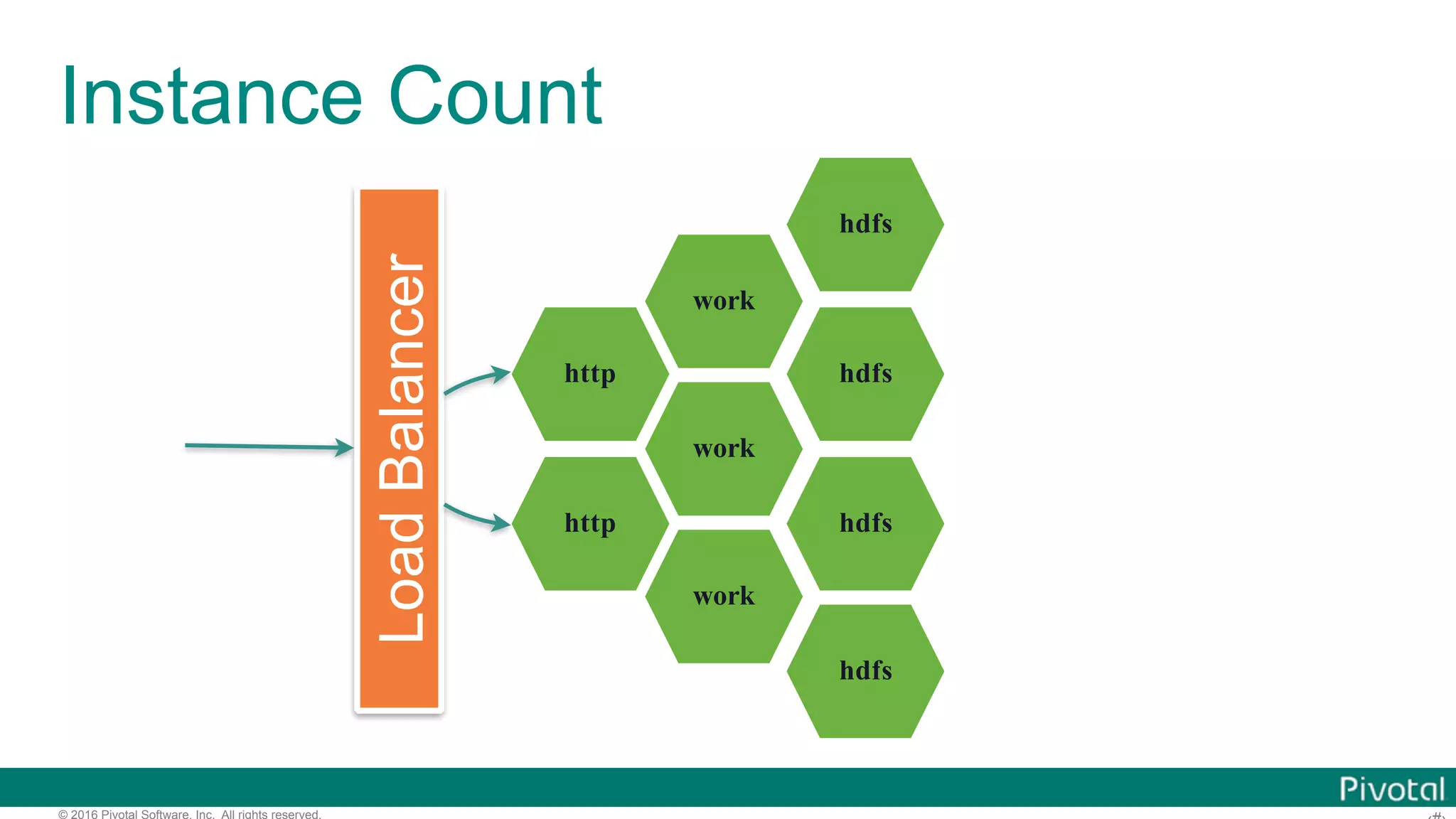 Instance Count

Load Balancer

http

http

work

work

work

hdfs

hdfs

hdfs

hdfs

Pivotal

© 2016 Pivotal Software, Inc. All rights reserved.